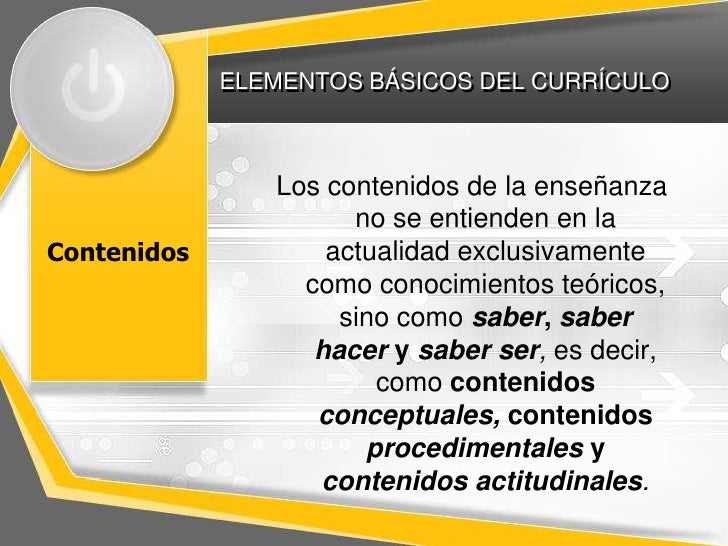 ELEMENTOS BÁSICOS DEL CURRÍCULO

Contenidos

Los contenidos de la enseñanza no se entienden en la actualidad exclusivamente como conocimientos teóricos, sino como saber, saber hacer y saber ser, es decir, como contenidos conceptuales, contenidos procedimentales y contenidos actitudinales.